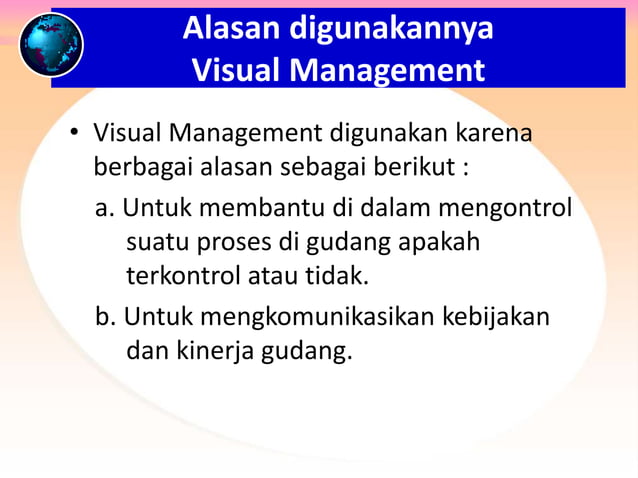 Alasan digunakannya Visual Management

• Visual Management digunakan karena berbagai alasan sebagai berikut :

a. Untuk membantu di dalam mengontrol suatu proses di gudang apakah terkontrol atau tidak.

b. Untuk mengkomunikasikan kebijakan dan kinerja gudang.